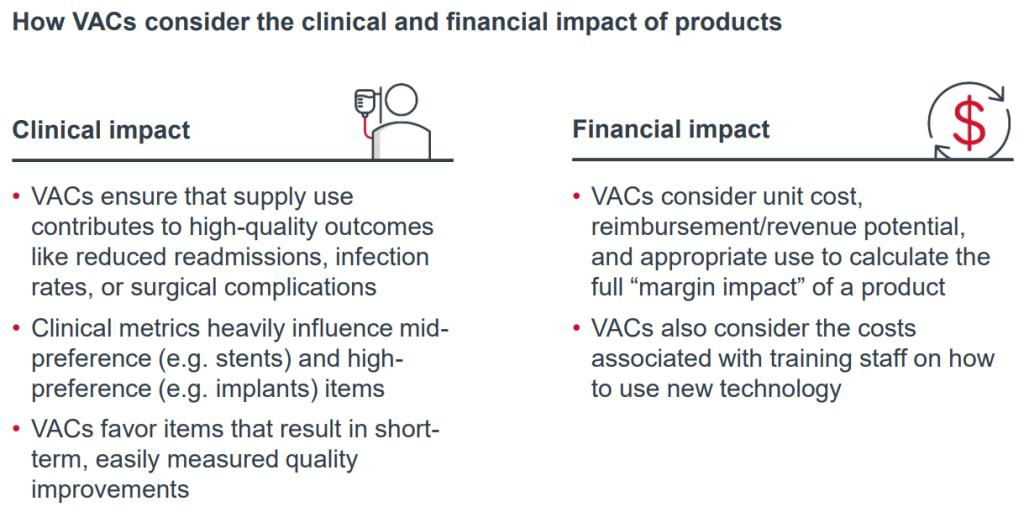 How VACs consider the clinical and financial impact of products

Clinical impact

• VACs ensure that supply use contributes to high-quality outcomes like reduced readmissions, infection rates, or surgical complications

• Clinical metrics heavily influence mid-preference (e.g. stents) and high-preference (e.g. implants) items

• VACs favor items that result in short-term, easily measured quality improvements

Financial impact

$

• VACs consider unit cost, reimbursement/revenue potential, and appropriate use to calculate the full “margin impact” of a product

• VACs also consider the costs associated with training staff on how to use new technology